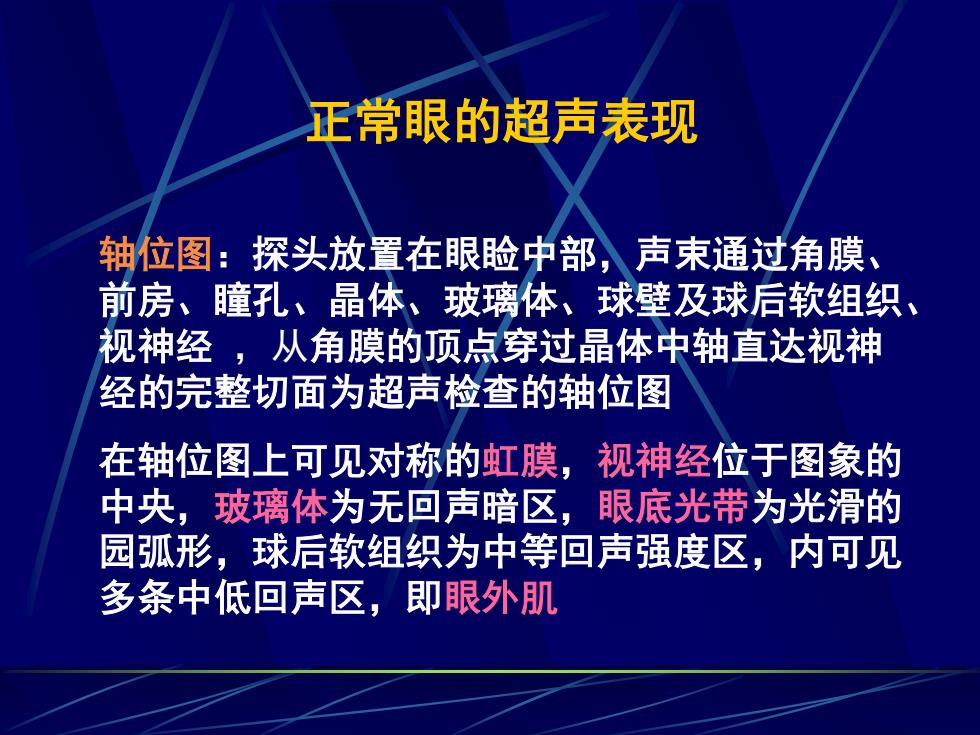 正常眼的超声表现

轴位图：探头放置在眼睑中部，声束通过角膜、前房、瞳孔、晶体、玻璃体、球壁及球后软组织、视神经 ， 从角膜的顶点穿过晶体中轴直达视神经的完整切面为超声检查的轴位图

在轴位图上可见对称的虹膜，视神经位于图象的中央，玻璃体为无回声暗区，眼底光带为光滑的园弧形，球后软组织为中等回声强度区，内可见多条中低回声区，即眼外肌